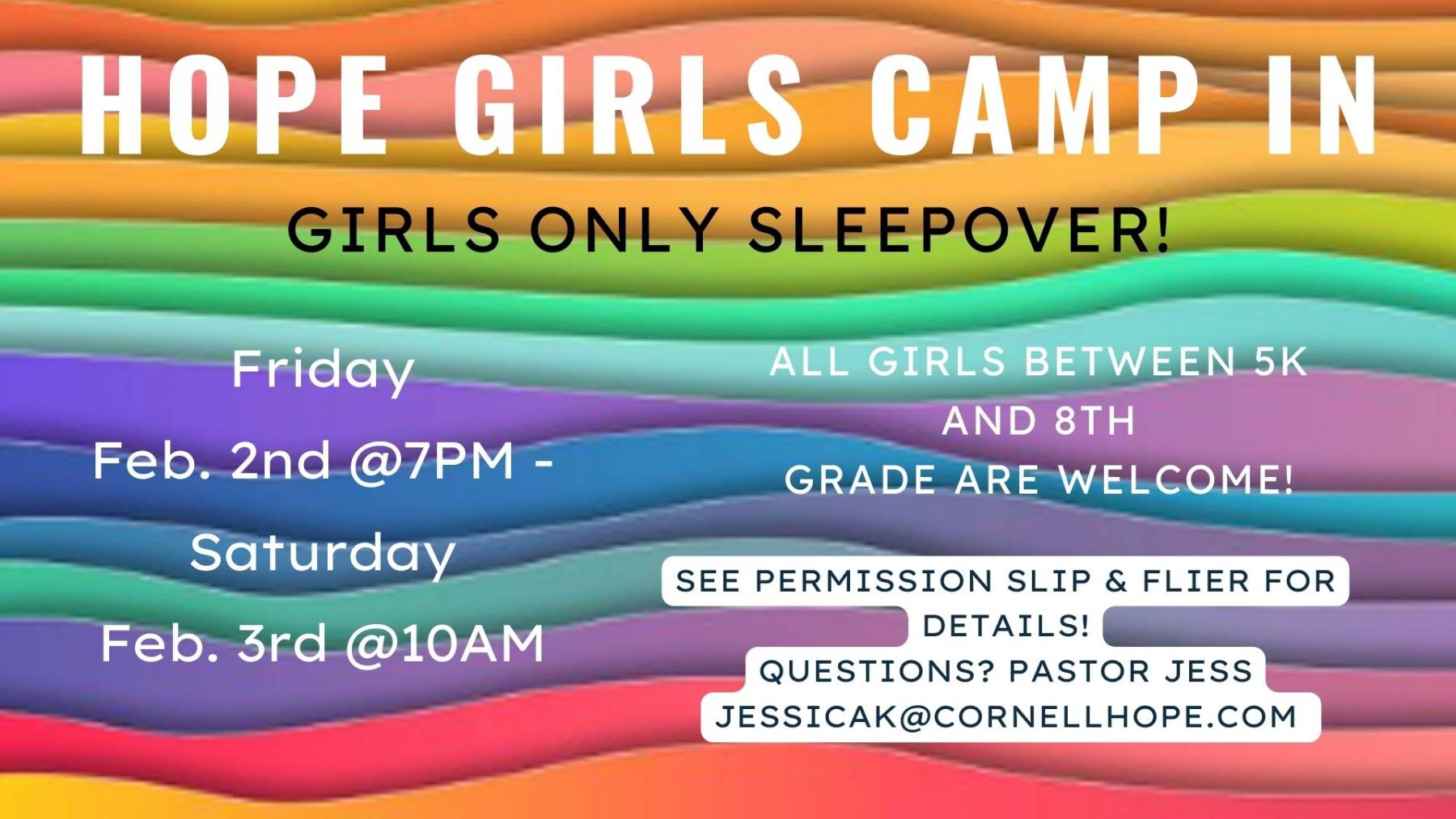 HOPE GIRLS CAMP IN

GIRLS ONLY SLEEPOVER!

Friday
Feb. 2nd @7PM -
Saturday
Feb. 3rd @10AM

ALL GIRLS BETWEEN 5K AND 8TH GRADE ARE WELCOME!

SEE PERMISSION SLIP & FLIER FOR DETAILS!
QUESTIONS? PASTOR JESS
JESSICAK@CORNELLHOPE.COM